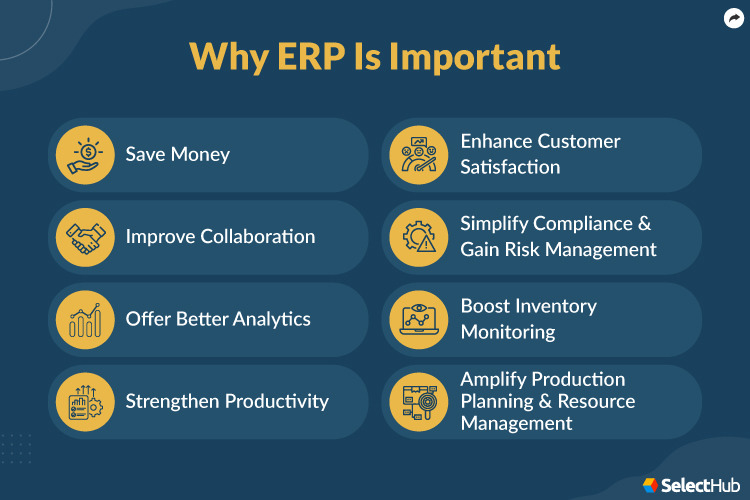 Why ERP Is Important

Save Money

Improve Collaboration

Offer Better Analytics

Strengthen Productivity

Enhance Customer Satisfaction

Simplify Compliance & Gain Risk Management

Boost Inventory Monitoring

Amplify Production Planning & Resource Management

SelectHub